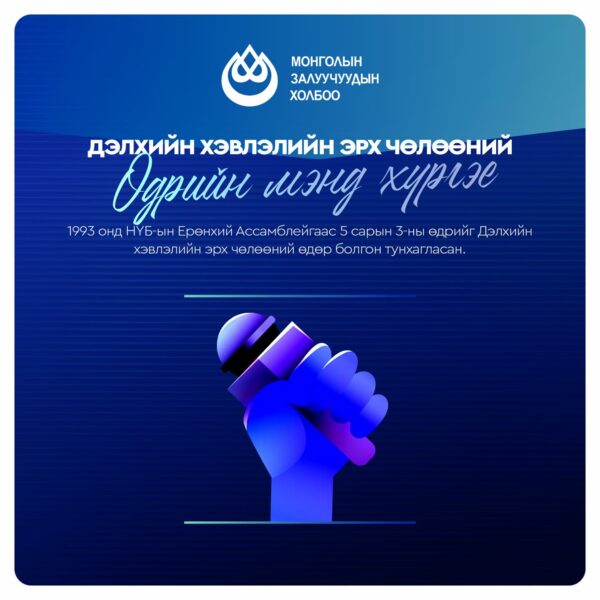 МОНГОЛЫН ЗАЛУУЧУУДЫН ХОЛБОО

ДЭЛХИЙН ХЭВЛЭЛИЙН ЭРХ ЧӨЛӨӨНИЙ
Өдрийн мэнд хүргэе

1993 онд НҮБ-ын Ерөнхий Ассамблейгаас 5 сарын 3-ны өдрийг Дэлхийн хэвлэлийн эрх чөлөөний өдөр болгон тунхагласан.